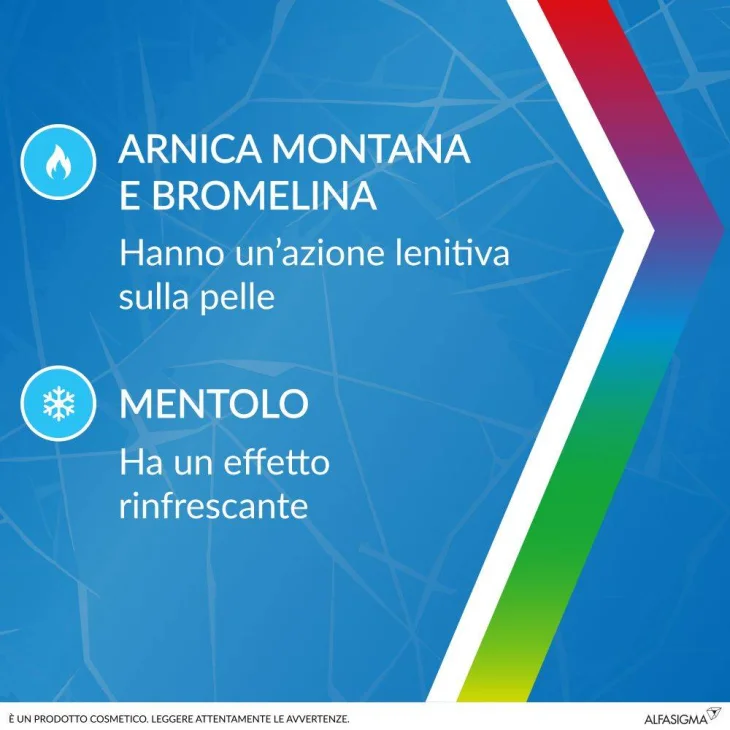 ARNICA MONTANA E BROMELINA

Hanno un'azione lenitiva sulla pelle

MENTOLO

Ha un effetto rinfrescante

È UN PRODOTTO COSMETICO. LEGGERE ATTENTAMENTE LE AVVERTENZE.

ALFASIGMA